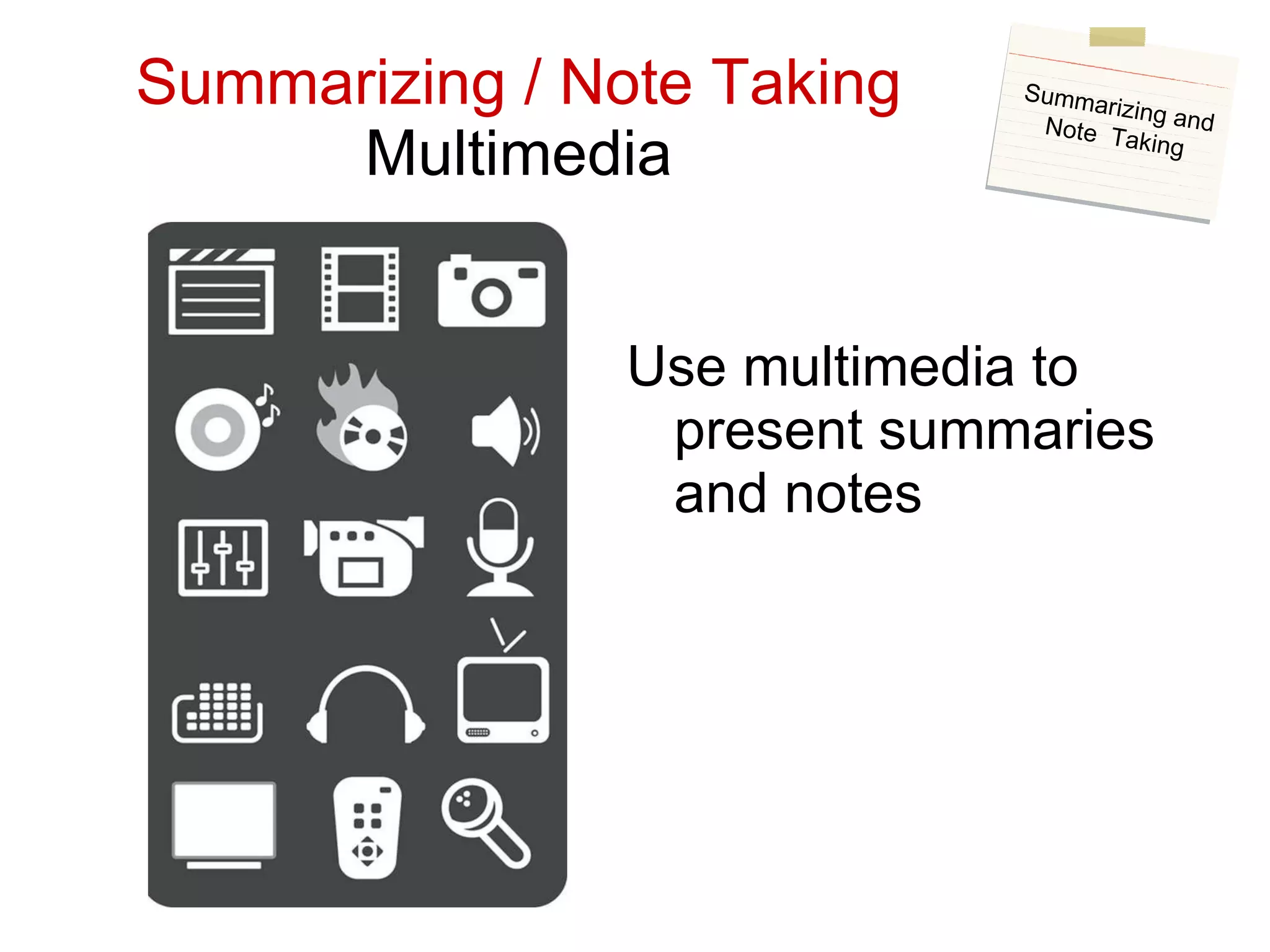 Summarizing / Note Taking
Multimedia

Summarizing and Note Taking

Use multimedia to present summaries and notes